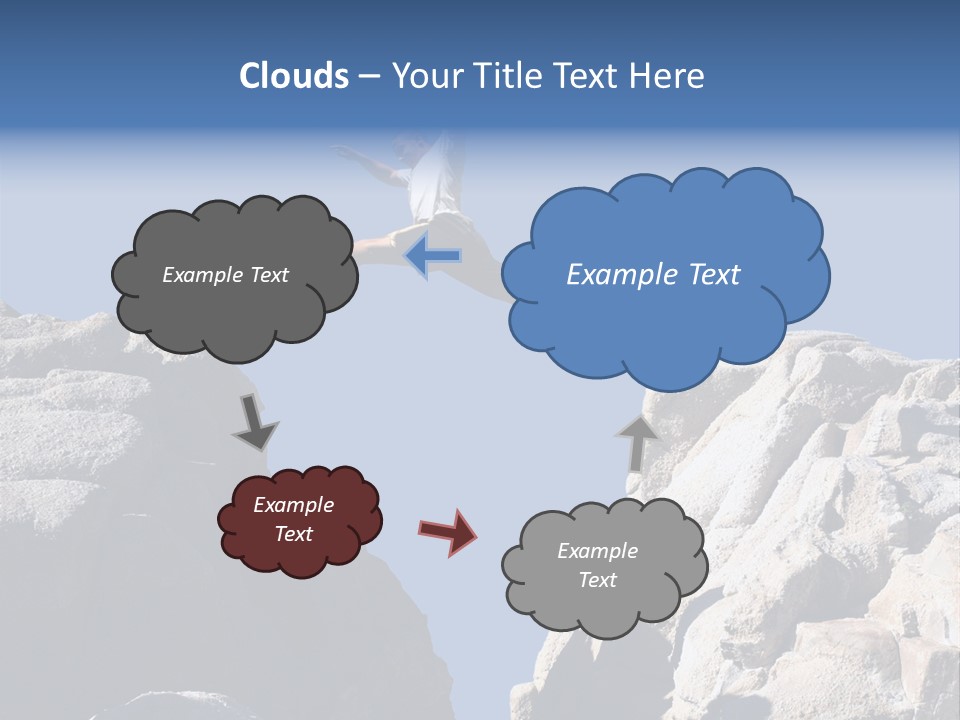 Clouds – Your Title Text Here

Example Text

Example Text

Example Text

Example Text